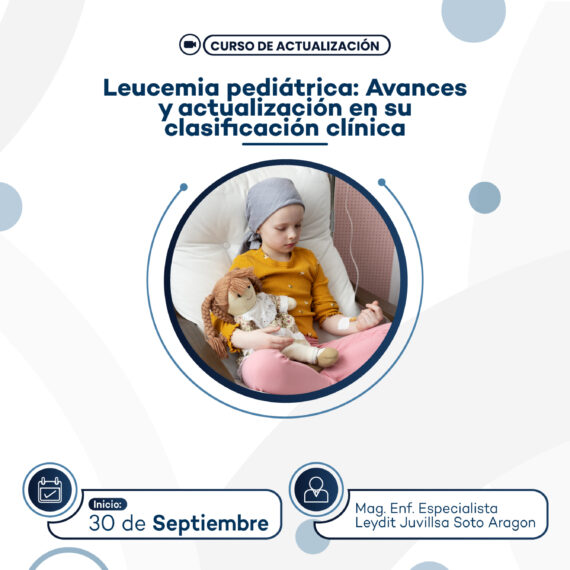 CURSO DE ACTUALIZACIÓN

Leucemia pediátrica: Avances y actualización en su clasificación clínica

Inicio:
30 de Septiembre

Mag. Enf. Especialista
Leydit Juvillsa Soto Aragon